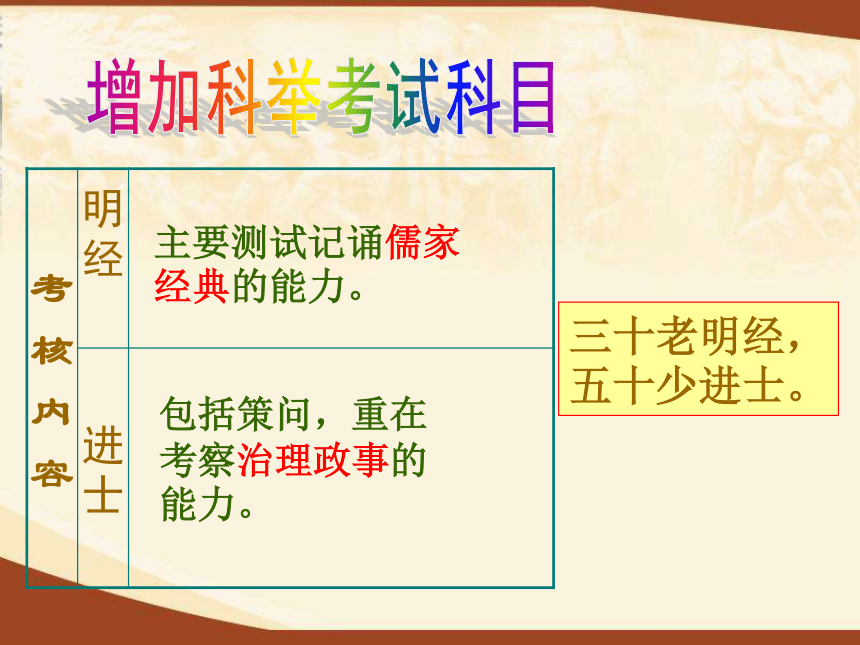 增加科举考试科目

| 考核内容 | 明经 | 主要测试记诵儒家经典的能力。 |
|---|---|---|
| | 进士 | 包括策问，重在考察治理政事的能力。 |

三十老明经，五十少进士。